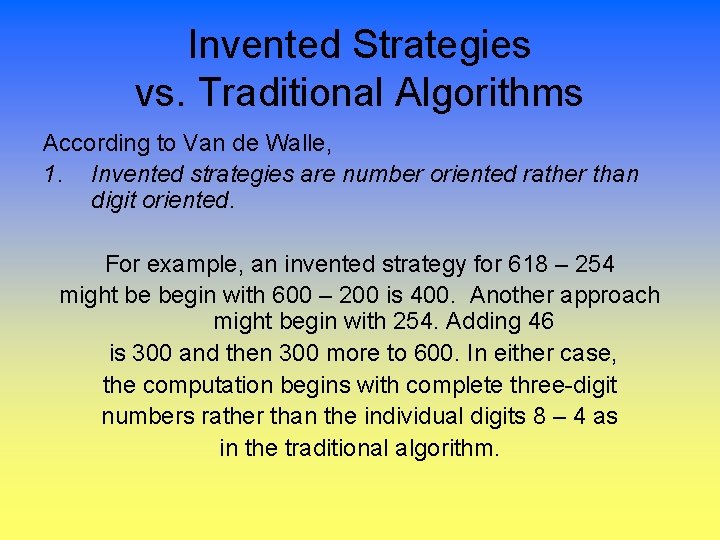 Invented Strategies vs. Traditional Algorithms

According to Van de Walle,

1. Invented strategies are number oriented rather than digit oriented.

For example, an invented strategy for 618 – 254 might be begin with 600 – 200 is 400. Another approach might begin with 254. Adding 46 is 300 and then 300 more to 600. In either case, the computation begins with complete three-digit numbers rather than the individual digits 8 – 4 as in the traditional algorithm.